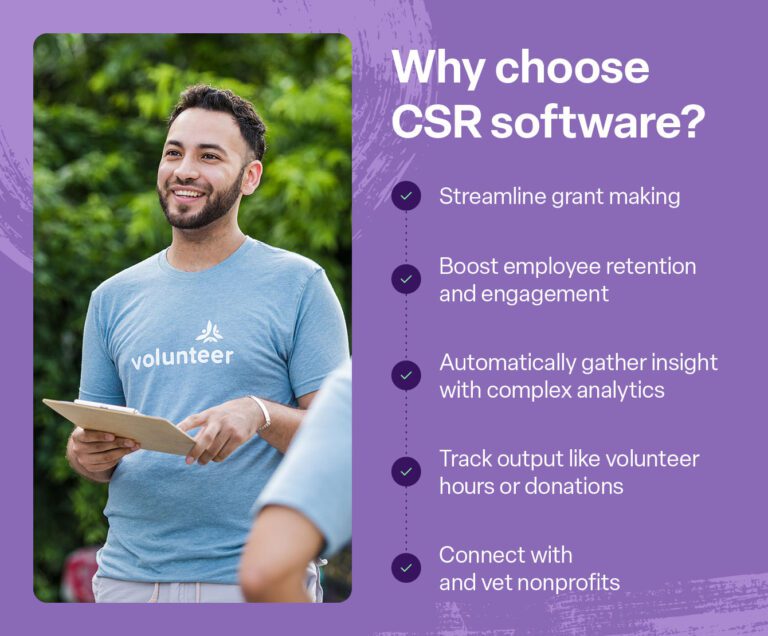 volunteer

Why choose CSR software?

Streamline grant making

Boost employee retention and engagement

Automatically gather insight with complex analytics

Track output like volunteer hours or donations

Connect with and vet nonprofits